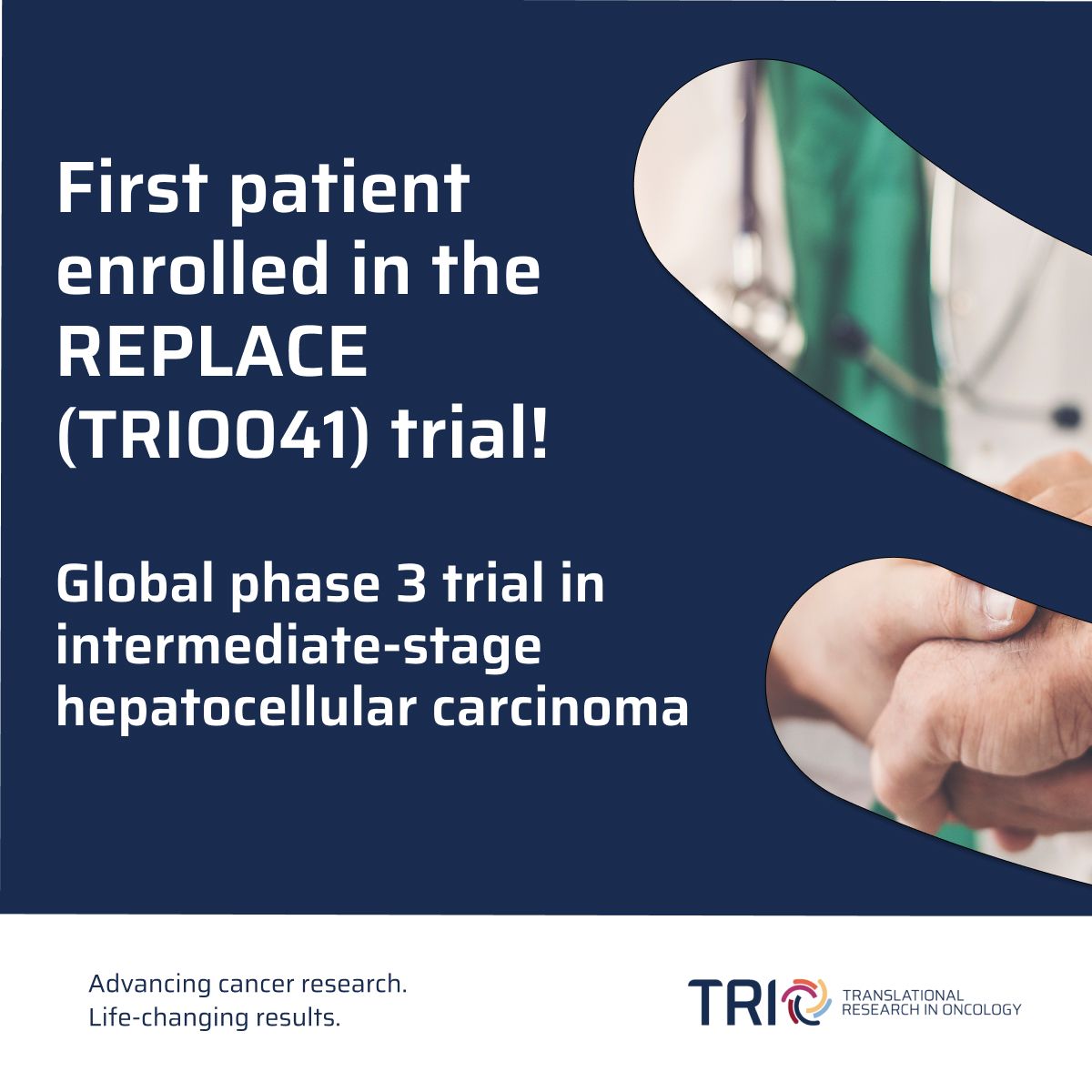 First patient enrolled in the REPLACE (TRIO041) trial!

Global phase 3 trial in intermediate-stage hepatocellular carcinoma

Advancing cancer research.
Life-changing results.

TRIO TRANSLATIONAL RESEARCH IN ONCOLOGY